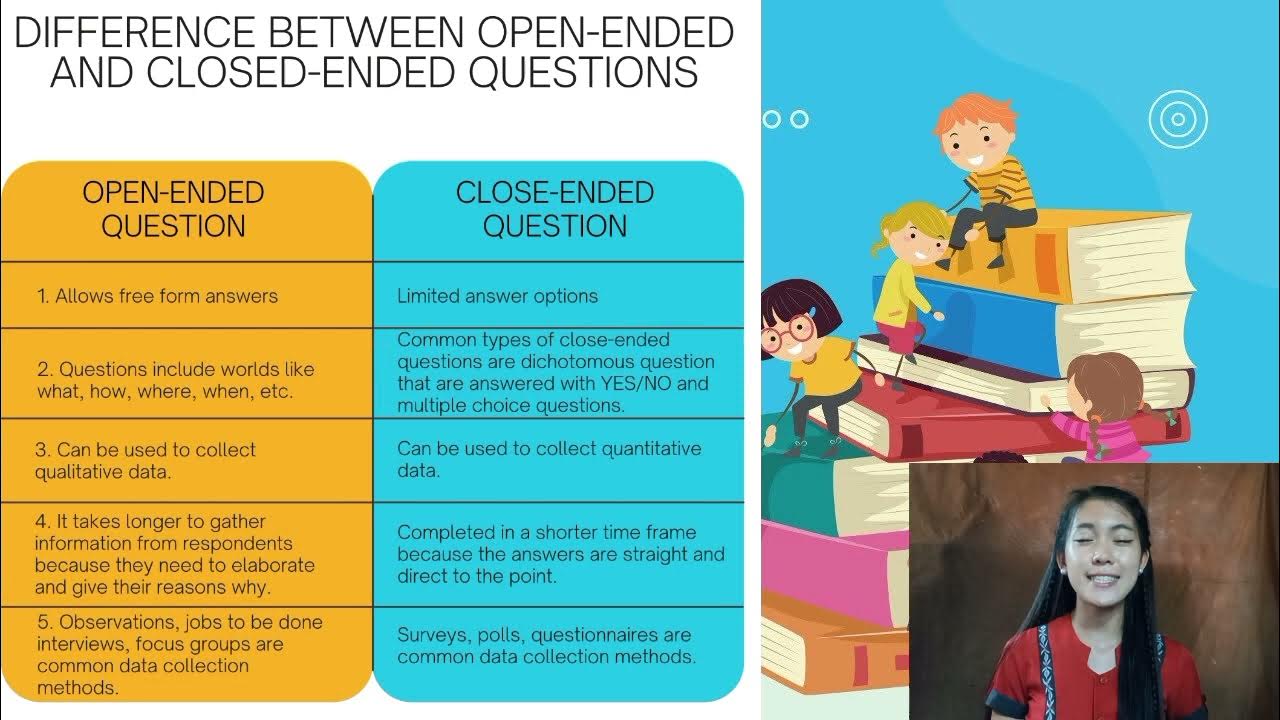 DIFFERENCE BETWEEN OPEN-ENDED AND CLOSED-ENDED QUESTIONS

| OPEN-ENDED QUESTION | CLOSE-ENDED QUESTION |
|---|---|
| 1. Allows free form answers | Limited answer options |
| 2. Questions include worlds like what, how, where, when, etc. | Common types of close-ended questions are dichotomous question that are answered with YES/NO and multiple choice questions. |
| 3. Can be used to collect qualitative data. | Can be used to collect quantitative data. |
| 4. It takes longer to gather information from respondents because they need to elaborate and give their reasons why. | Completed in a shorter time frame because the answers are straight and direct to the point. |
| 5. Observations, jobs to be done interviews, focus groups are common data collection methods. | Surveys, polls, questionnaires are common data collection methods. |